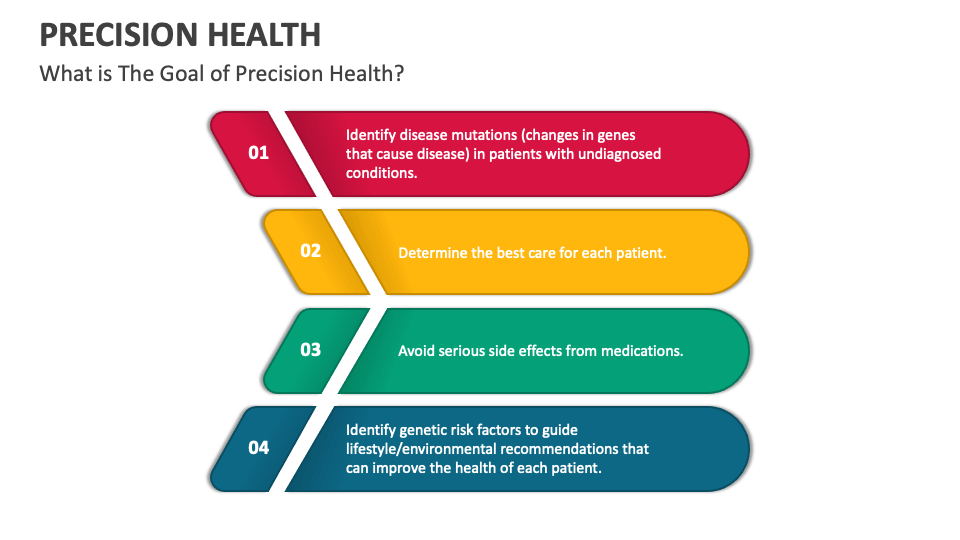 PRECISION HEALTH

What is The Goal of Precision Health?

01

Identify disease mutations (changes in genes that cause disease) in patients with undiagnosed conditions.

02

Determine the best care for each patient.

03

Avoid serious side effects from medications.

04

Identify genetic risk factors to guide lifestyle/environmental recommendations that can improve the health of each patient.